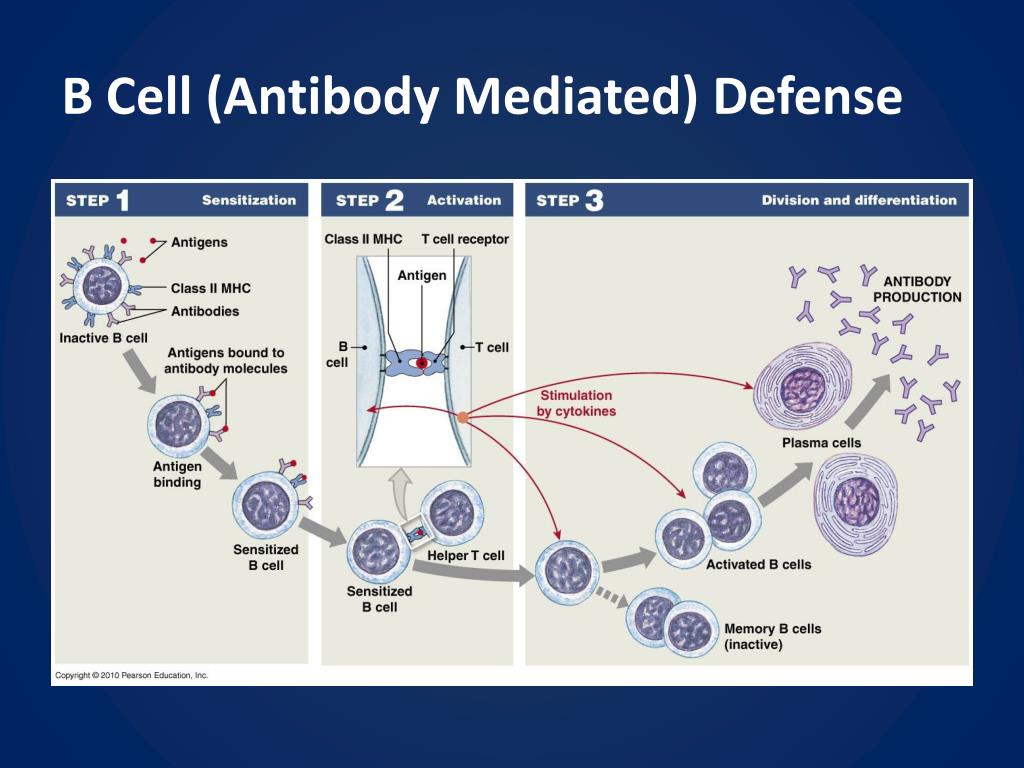 B Cell (Antibody Mediated) Defense

STEP 1 Sensitization

Antigens

Class II MHC

Antibodies

Inactive B cell

Antigens bound to antibody molecules

Antigen binding

Sensitized B cell

STEP 2 Activation

Class II MHC

T cell receptor

Antigen

B cell

T cell

Helper T cell

Sensitized B cell

STEP 3 Division and differentiation

ANTIBODY PRODUCTION

Stimulation by cytokines

Plasma cells

Activated B cells

Memory B cells (inactive)

Copyright © 2010 Pearson Education, Inc.